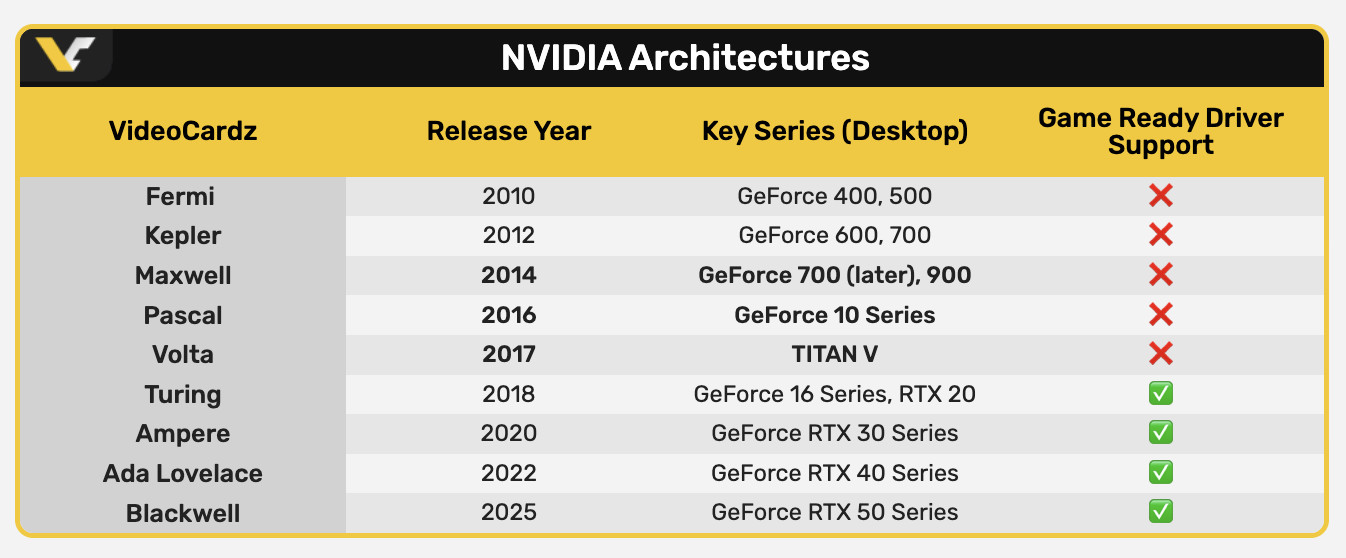 NVIDIA Architectures

| VideoCardz | Release Year | Key Series (Desktop) | Game Ready Driver Support |
|---|---|---|---|
| Fermi | 2010 | GeForce 400, 500 | ❌ |
| Kepler | 2012 | GeForce 600, 700 | ❌ |
| Maxwell | 2014 | GeForce 700 (later), 900 | ❌ |
| Pascal | 2016 | GeForce 10 Series | ❌ |
| Volta | 2017 | TITAN V | ❌ |
| Turing | 2018 | GeForce 16 Series, RTX 20 | ✅ |
| Ampere | 2020 | GeForce RTX 30 Series | ✅ |
| Ada Lovelace | 2022 | GeForce RTX 40 Series | ✅ |
| Blackwell | 2025 | GeForce RTX 50 Series | ✅ |